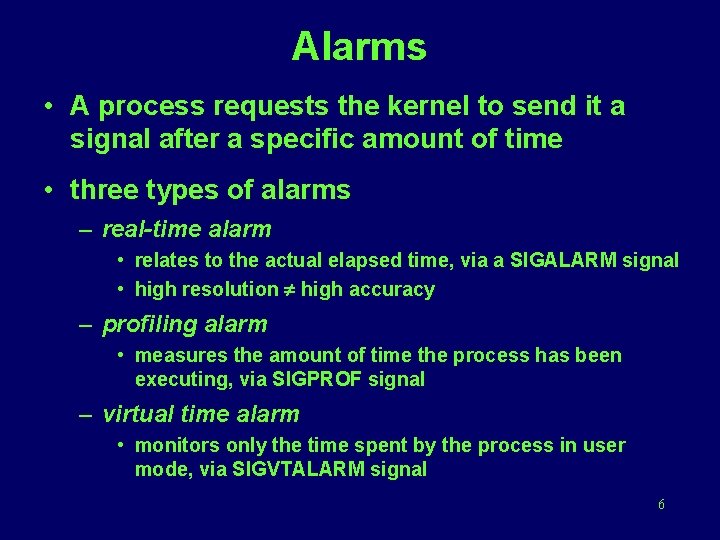 Alarms

• A process requests the kernel to send it a signal after a specific amount of time

• three types of alarms

– real-time alarm

• relates to the actual elapsed time, via a SIGALARM signal

• high resolution $\neq$ high accuracy

– profiling alarm

• measures the amount of time the process has been executing, via SIGPROF signal

– virtual time alarm

• monitors only the time spent by the process in user mode, via SIGVTALARM signal

6